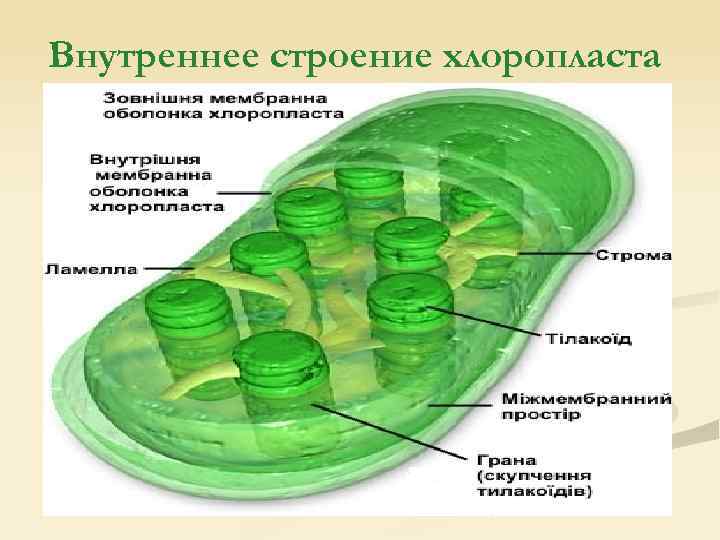 Внутреннее строение хлоропласта

Зовнішня мембранна оболонка хлоропласта

Внутрішня мембранна оболонка хлоропласта

Ламелла

Строма

Тілакоїд

Міжмембранний простір

Грана (скупчення тилакоїдів)